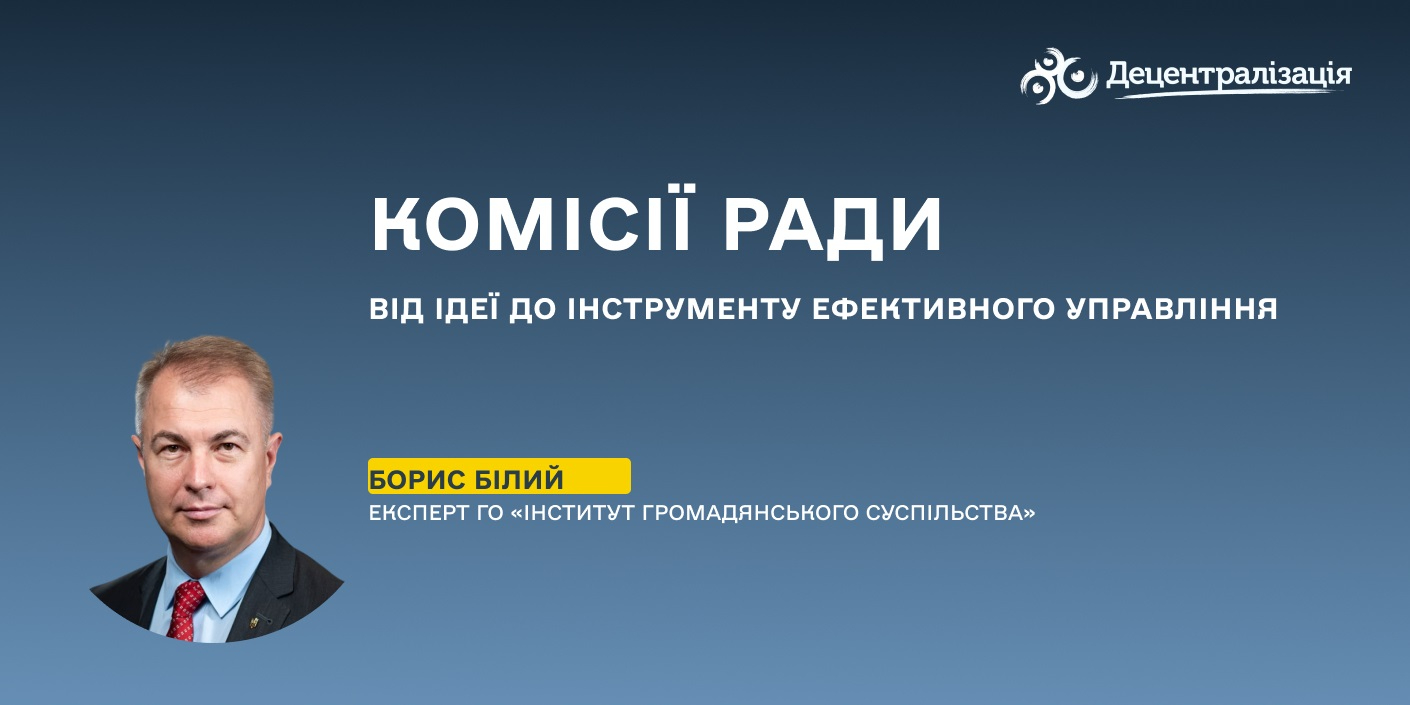 Децентралізація

КОМІСІЇ РАДИ

ВІД ІДЕЇ ДО ІНСТРУМЕНТУ ЕФЕКТИВНОГО УПРАВЛІННЯ

БОРИС БІЛИЙ
ЕКСПЕРТ ГО «ІНСТИТУТ ГРОМАДЯНСЬКОГО СУСПІЛЬСТВА»